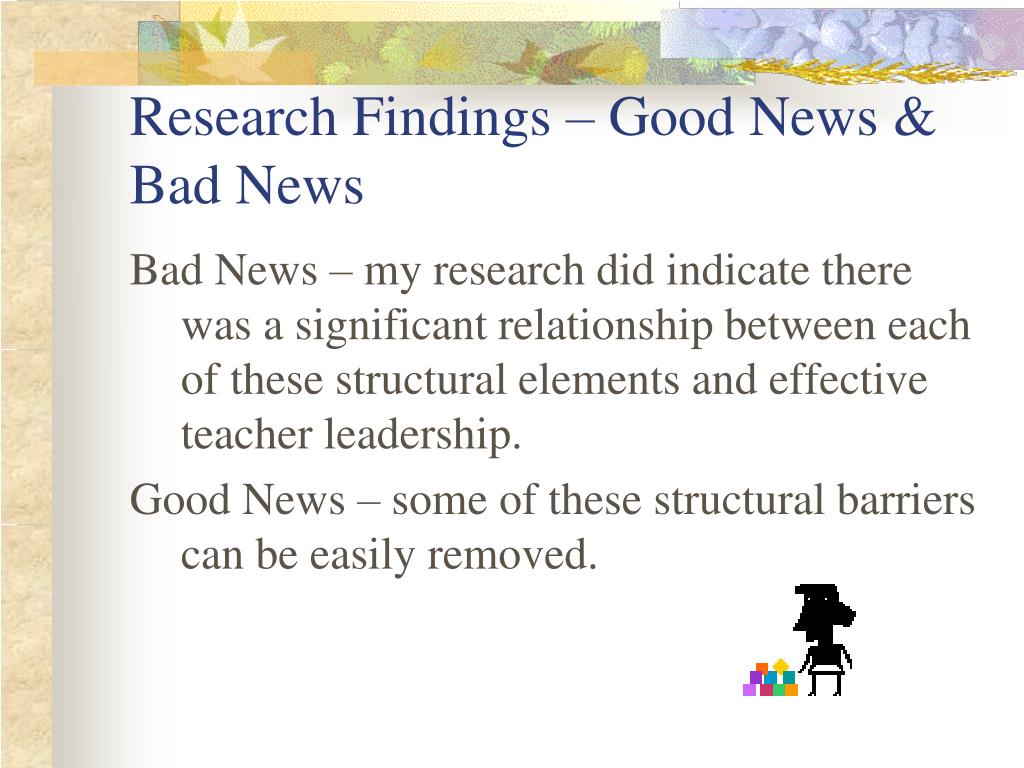 Research Findings – Good News & Bad News

Bad News – my research did indicate there was a significant relationship between each of these structural elements and effective teacher leadership.

Good News – some of these structural barriers can be easily removed.